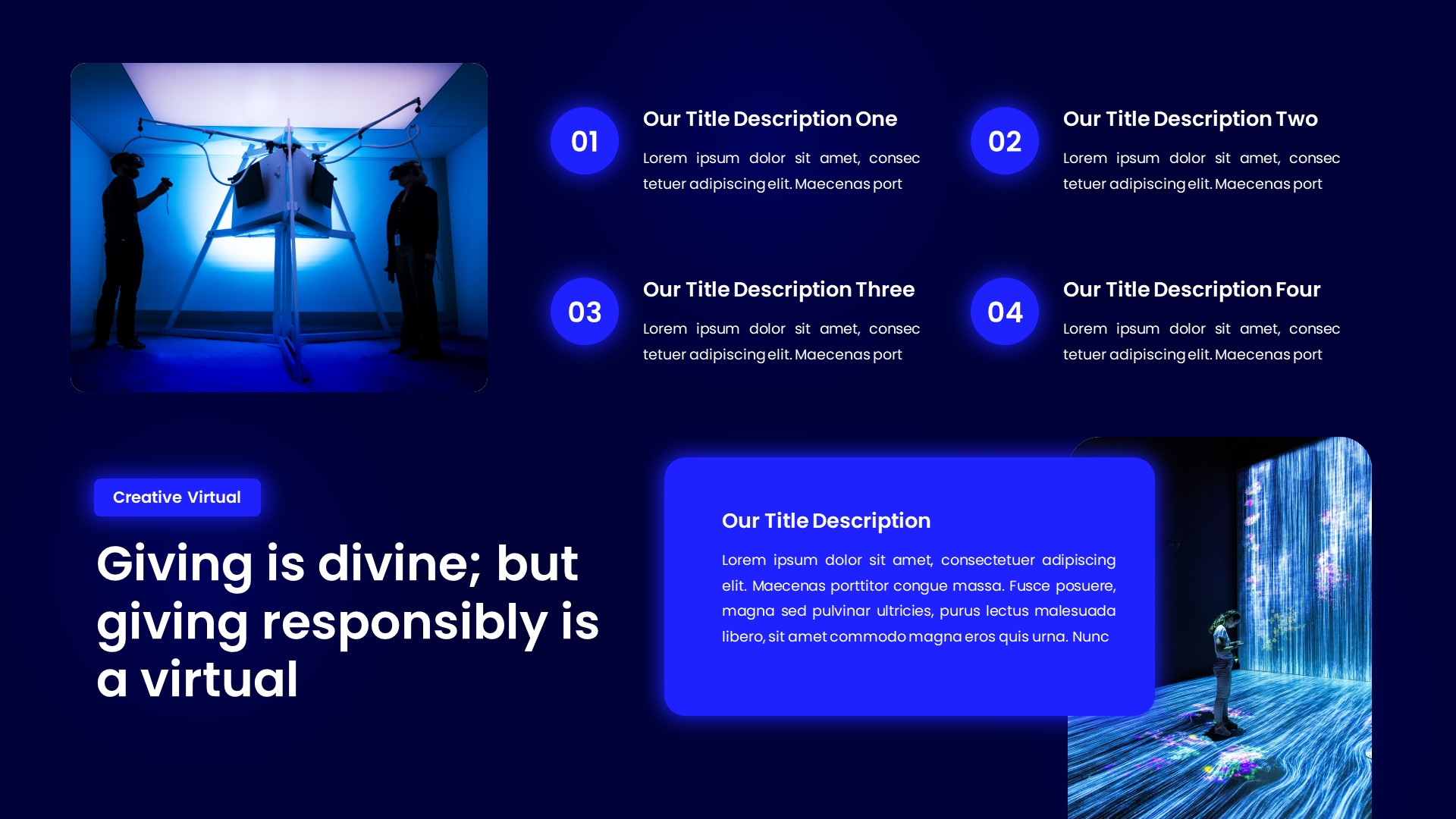 01

Our Title Description One

Lorem ipsum dolor sit amet, consec tetuer adipiscing elit. Maecenas port

02

Our Title Description Two

Lorem ipsum dolor sit amet, consec tetuer adipiscing elit. Maecenas port

03

Our Title Description Three

Lorem ipsum dolor sit amet, consec tetuer adipiscing elit. Maecenas port

04

Our Title Description Four

Lorem ipsum dolor sit amet, consec tetuer adipiscing elit. Maecenas port

Creative Virtual

Giving is divine; but giving responsibly is a virtual

Our Title Description

Lorem ipsum dolor sit amet, consectetuer adipiscing elit. Maecenas porttitor congue massa. Fusce posuere, magna sed pulvinar ultricies, purus lectus malesuada libero, sit amet commodo magna eros quis urna. Nunc